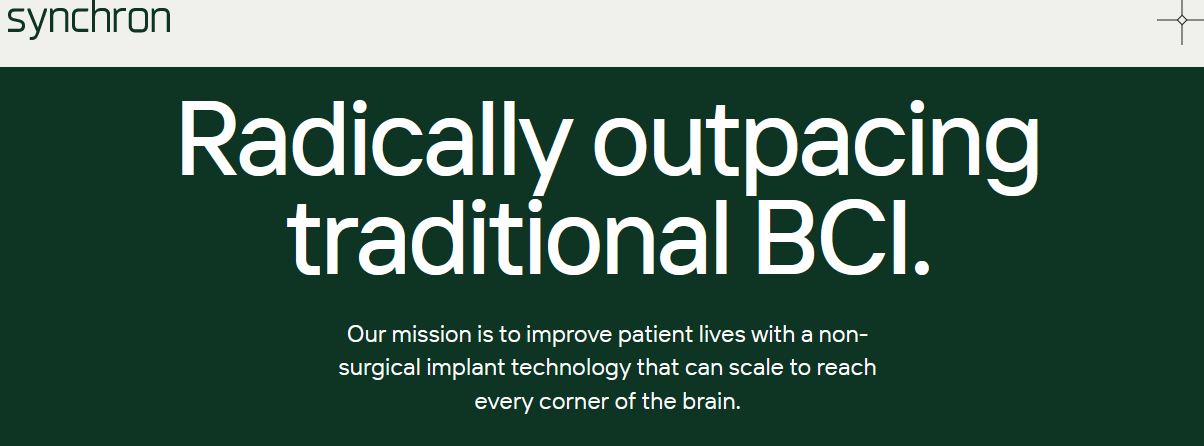 synchron

Radically outpacing traditional BCI.

Our mission is to improve patient lives with a non-surgical implant technology that can scale to reach every corner of the brain.